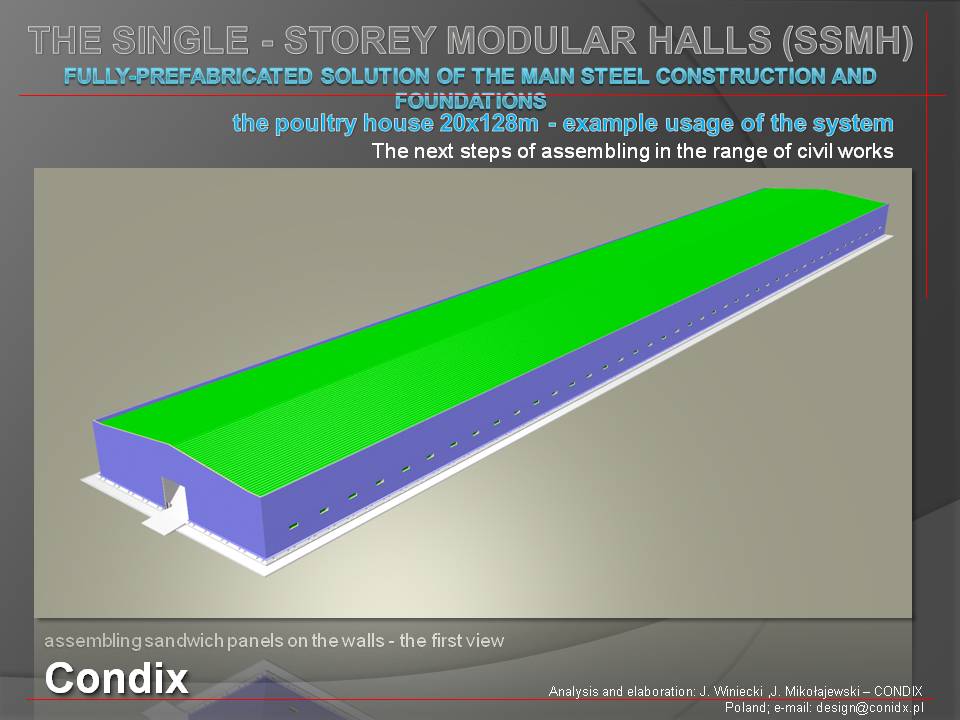 THE SINGLE - STOREY MODULAR HALLS (SSMH)

FULLY-PREFABRICATED SOLUTION OF THE MAIN STEEL CONSTRUCTION AND FOUNDATIONS

the poultry house 20x128m - example usage of the system

The next steps of assembling in the range of civil works

assembling sandwich panels on the walls - the first view

Condix

Analysis and elaboration: J. Winiecki ,J. Mikołajewski – CONDIX
Poland; e-mail: design@conidx.pl